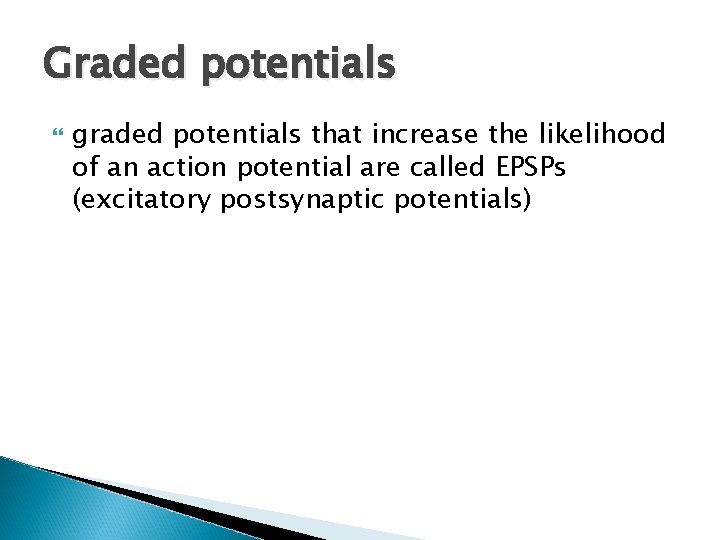 Graded potentials

graded potentials that increase the likelihood of an action potential are called EPSPs (excitatory postsynaptic potentials)